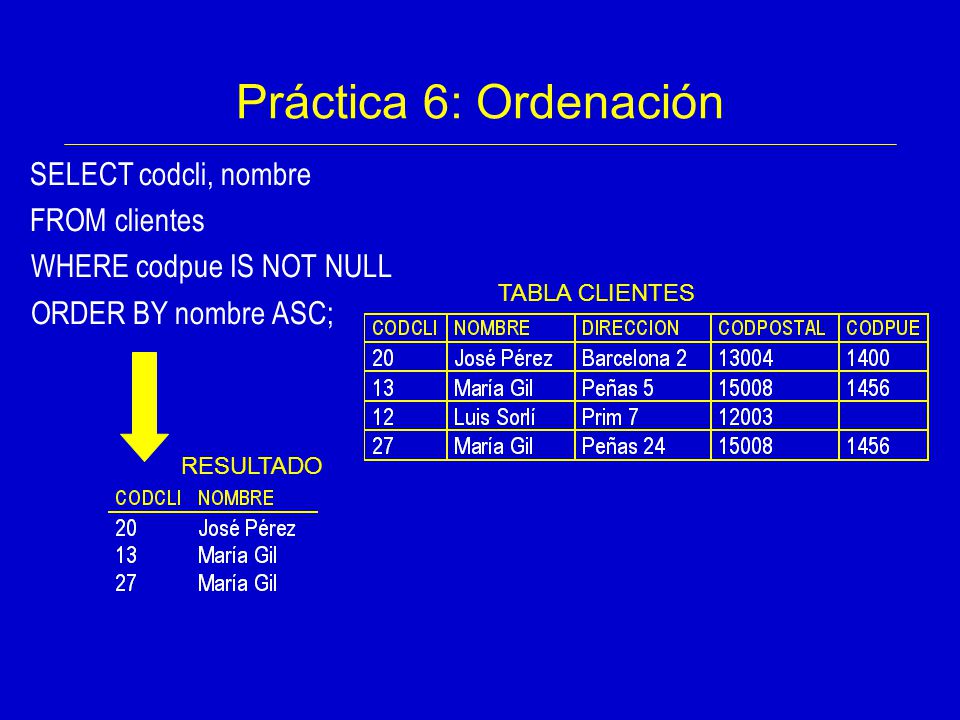 Práctica 6: Ordenación

SELECT codcli, nombre
FROM clientes
WHERE codpue IS NOT NULL
ORDER BY nombre ASC;

TABLA CLIENTES

| CODCLI | NOMBRE | DIRECCION | CODPOSTAL | CODPUE |
|---|---|---|---|---|
| 20 | José Pérez | Barcelona 2 | 13004 | 1400 |
| 13 | María Gil | Peñas 5 | 15008 | 1456 |
| 12 | Luis Sorlí | Prim 7 | 12003 | |
| 27 | María Gil | Peñas 24 | 15008 | 1456 |

RESULTADO

| CODCLI | NOMBRE |
|---|---|
| 20 | José Pérez |
| 13 | María Gil |
| 27 | María Gil |